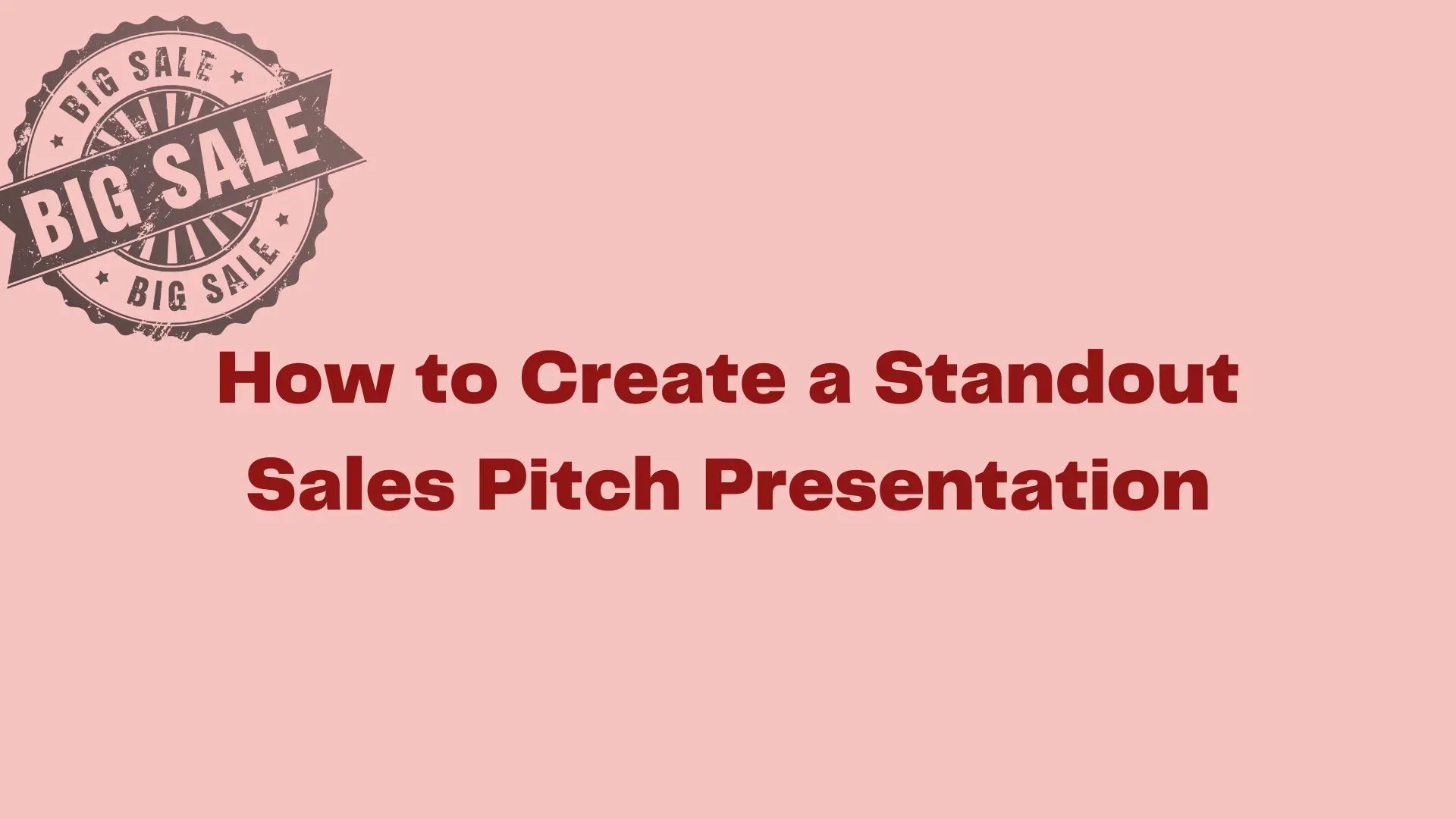 BIG SALE
BIG SALE
BIG SALE

How to Create a Standout Sales Pitch Presentation